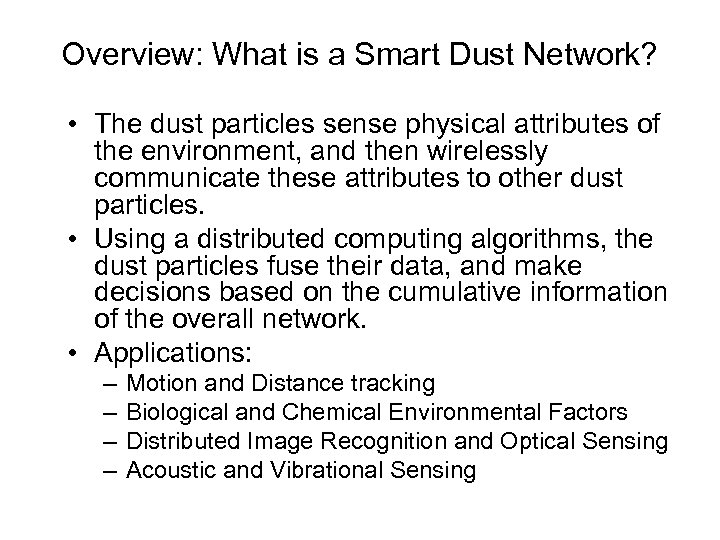 Overview: What is a Smart Dust Network?

• The dust particles sense physical attributes of the environment, and then wirelessly communicate these attributes to other dust particles.
• Using a distributed computing algorithms, the dust particles fuse their data, and make decisions based on the cumulative information of the overall network.
• Applications:
– Motion and Distance tracking
– Biological and Chemical Environmental Factors
– Distributed Image Recognition and Optical Sensing
– Acoustic and Vibrational Sensing